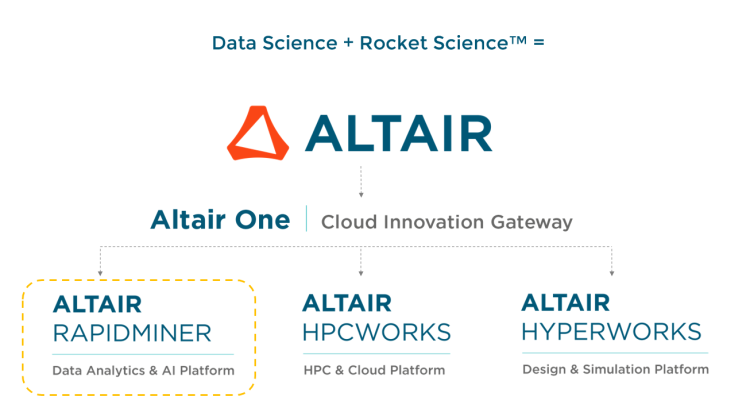 Data Science + Rocket Science™ =

ALTAIR

Altair One | Cloud Innovation Gateway

ALTAIR
RAPIDMINER
Data Analytics & AI Platform

ALTAIR
HPCWORKS
HPC & Cloud Platform

ALTAIR
HYPERWORKS
Design & Simulation Platform